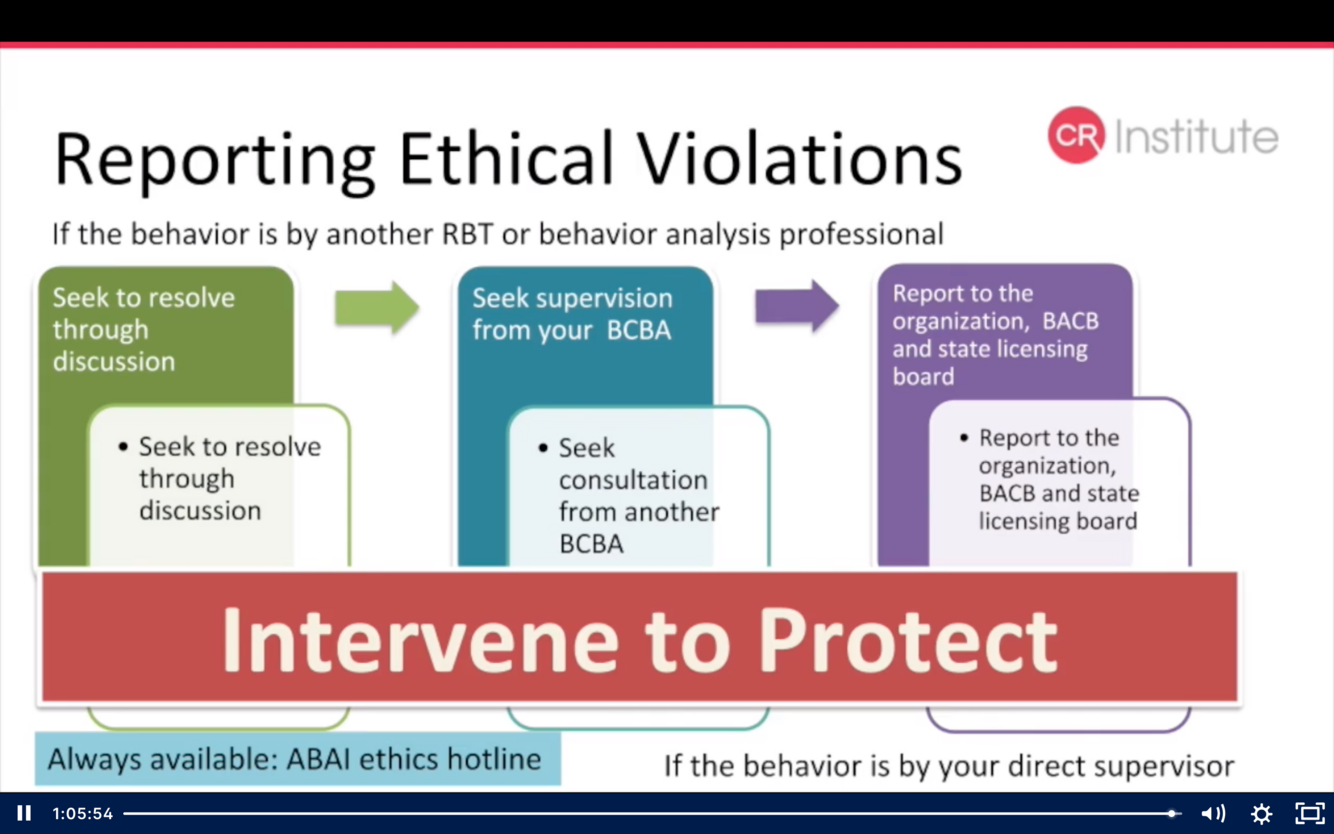 Reporting Ethical Violations

CR Institute

If the behavior is by another RBT or behavior analysis professional

Seek to resolve through discussion

• Seek to resolve through discussion

Seek supervision from your BCBA

• Seek consultation from another BCBA

Report to the organization, BACB and state licensing board

• Report to the organization, BACB and state licensing board

Intervene to Protect

Always available: ABAI ethics hotline

If the behavior is by your direct supervisor

1:05:54